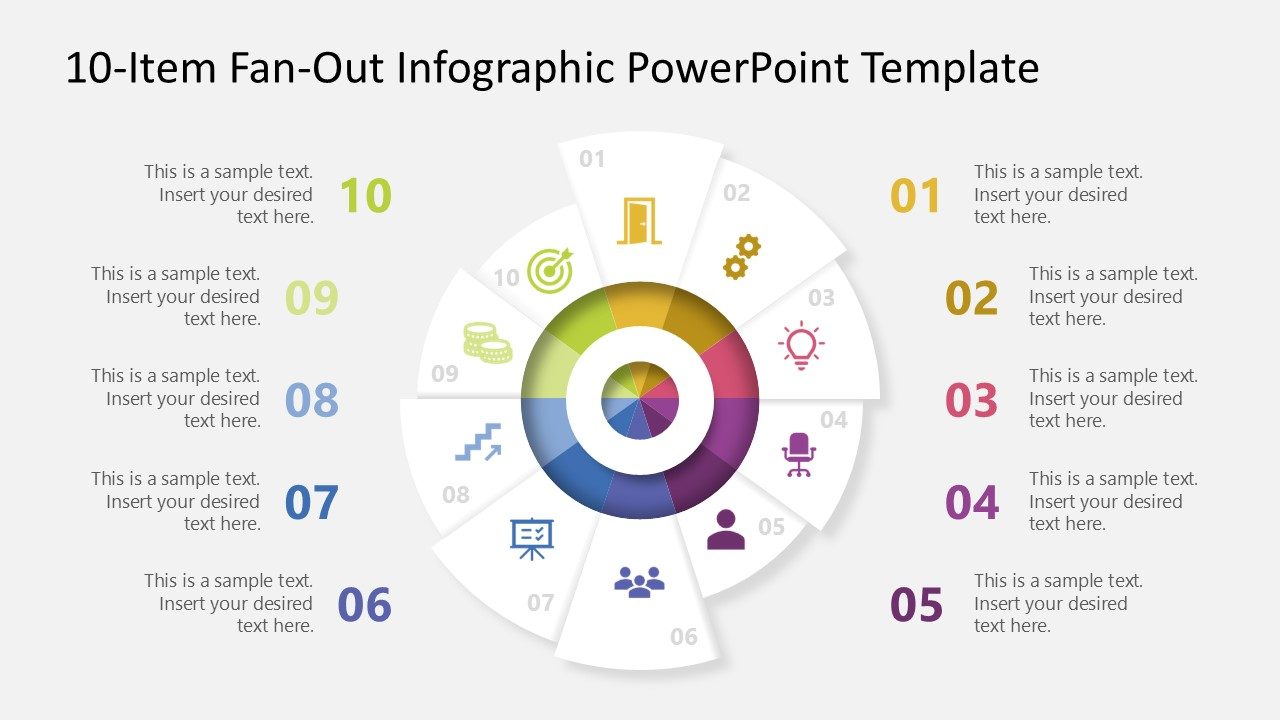 10-Item Fan-Out Infographic PowerPoint Template

This is a sample text. Insert your desired text here.
10

This is a sample text. Insert your desired text here.
09

This is a sample text. Insert your desired text here.
08

This is a sample text. Insert your desired text here.
07

This is a sample text. Insert your desired text here.
06

01
02
03
04
05
06
07
08
09
10

01
This is a sample text. Insert your desired text here.

02
This is a sample text. Insert your desired text here.

03
This is a sample text. Insert your desired text here.

04
This is a sample text. Insert your desired text here.

05
This is a sample text. Insert your desired text here.